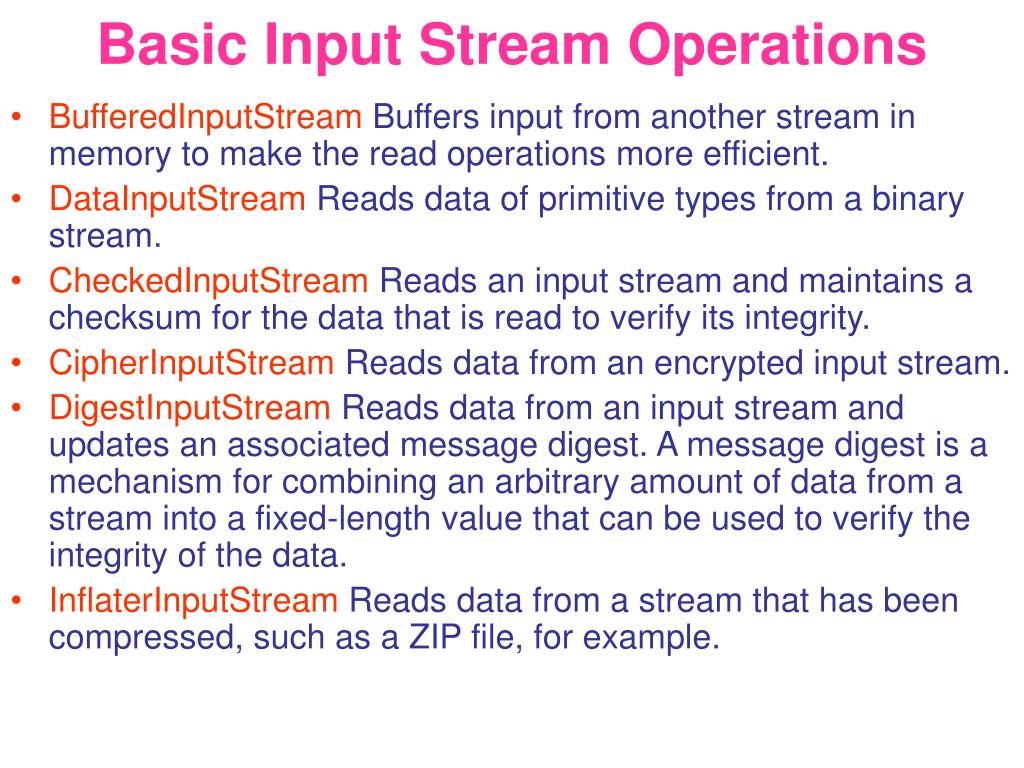 Basic Input Stream Operations

• BufferedInputStream Buffers input from another stream in memory to make the read operations more efficient.
• DataInputStream Reads data of primitive types from a binary stream.
• CheckedInputStream Reads an input stream and maintains a checksum for the data that is read to verify its integrity.
• CipherInputStream Reads data from an encrypted input stream.
• DigestInputStream Reads data from an input stream and updates an associated message digest. A message digest is a mechanism for combining an arbitrary amount of data from a stream into a fixed-length value that can be used to verify the integrity of the data.
• InflaterInputStream Reads data from a stream that has been compressed, such as a ZIP file, for example.